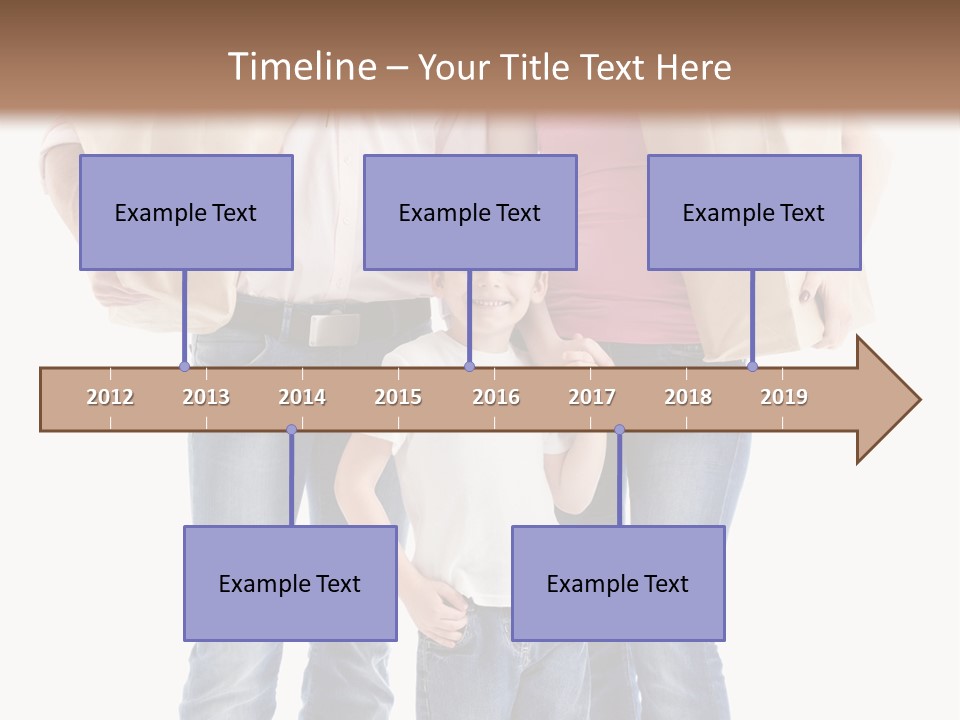 Timeline – Your Title Text Here

Example Text

Example Text

Example Text

2012 2013 2014 2015 2016 2017 2018 2019

Example Text

Example Text